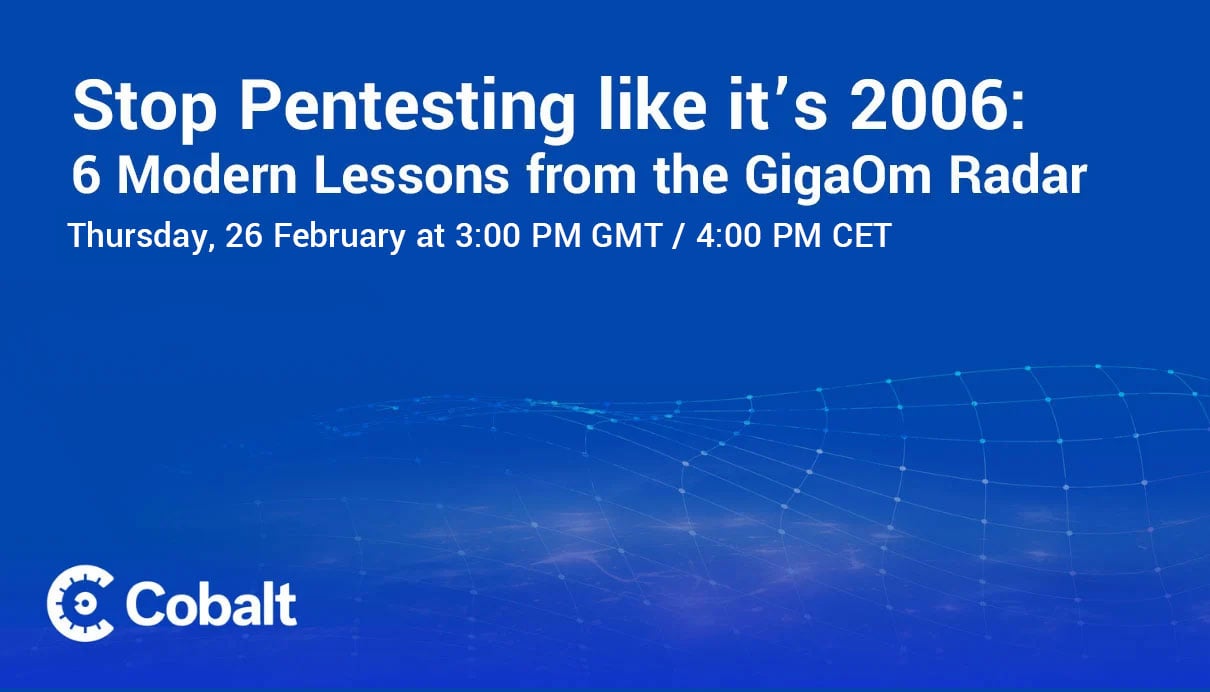 Stop Pentesting like it’s 2006:
6 Modern Lessons from the GigaOm Radar

Thursday, 26 February at 3:00 PM GMT / 4:00 PM CET

Cobalt